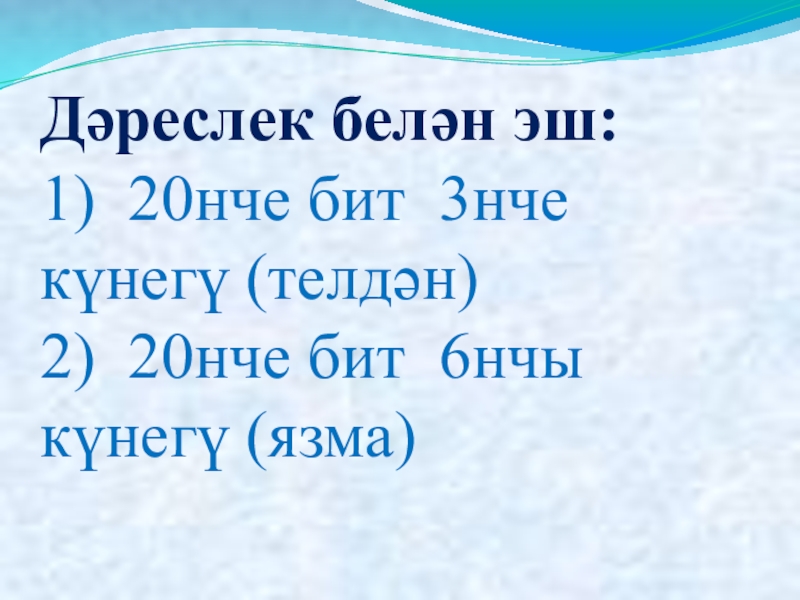 Дәреслек белән эш:
1) 20нче бит 3нче күнегү (телдән)
2) 20нче бит 6нчы күнегү (язма)